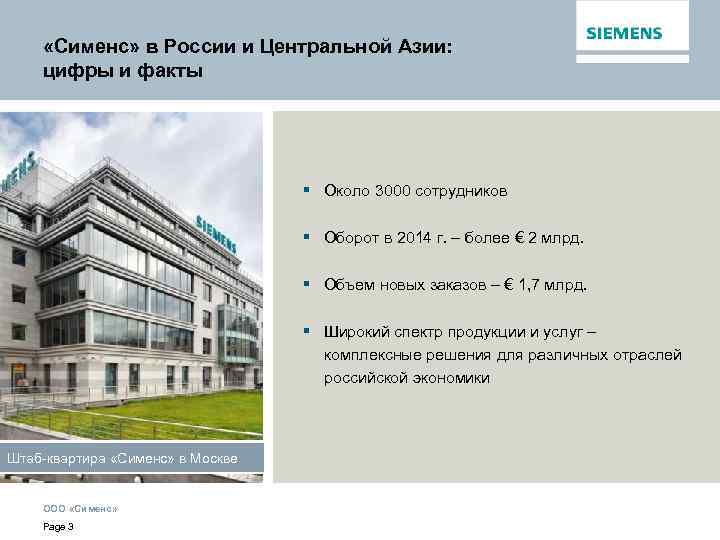 «Сименс» в России и Центральной Азии: цифры и факты

SIEMENS

SIEMENS

SIEMENS

Штаб-квартира «Сименс» в Москве

▪ Около 3000 сотрудников

▪ Оборот в 2014 г. – более € 2 млрд.

▪ Объем новых заказов – € 1,7 млрд.

▪ Широкий спектр продукции и услуг – комплексные решения для различных отраслей российской экономики

ООО «Сименс»

Page 3